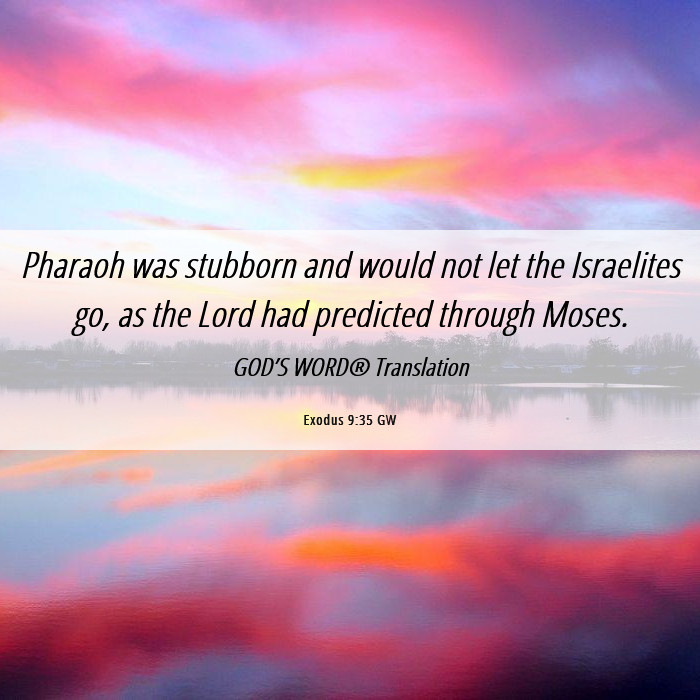 Pharaoh was stubborn and would not let the Israelites go, as the Lord had predicted through Moses.

GOD'S WORD® Translation

Exodus 9:35 GW